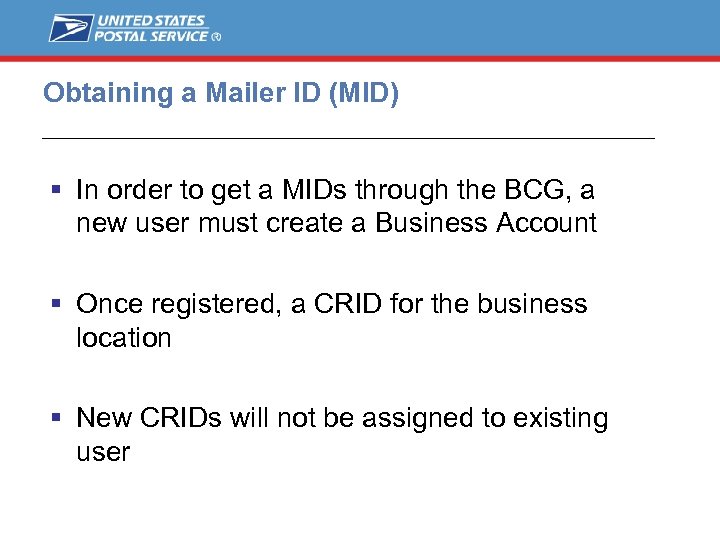 UNITED STATES POSTAL SERVICE ®

Obtaining a Mailer ID (MID)

▪ In order to get a MIDs through the BCG, a new user must create a Business Account

▪ Once registered, a CRID for the business location

▪ New CRIDs will not be assigned to existing user